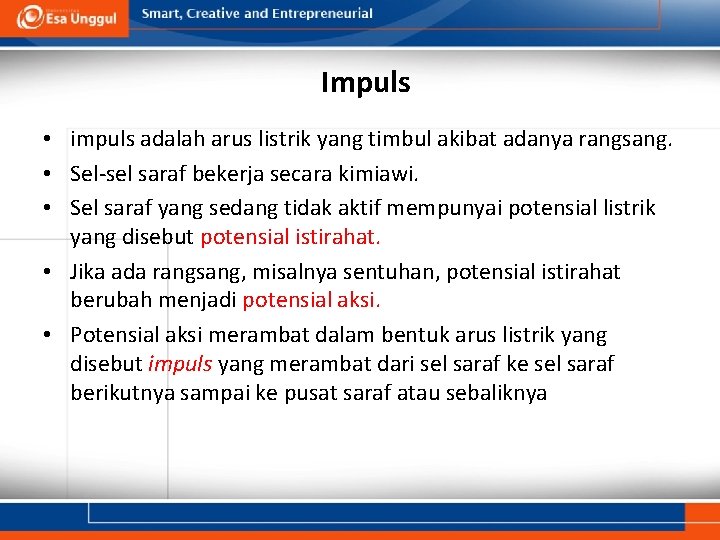 Esa Unggul

Smart, Creative and Entrepreneurial

Impuls

• impuls adalah arus listrik yang timbul akibat adanya rangsang.
• Sel-sel saraf bekerja secara kimiawi.
• Sel saraf yang sedang tidak aktif mempunyai potensial listrik yang disebut potensial istirahat.
• Jika ada rangsang, misalnya sentuhan, potensial istirahat berubah menjadi potensial aksi.
• Potensial aksi merambat dalam bentuk arus listrik yang disebut impuls yang merambat dari sel saraf ke sel saraf berikutnya sampai ke pusat saraf atau sebaliknya